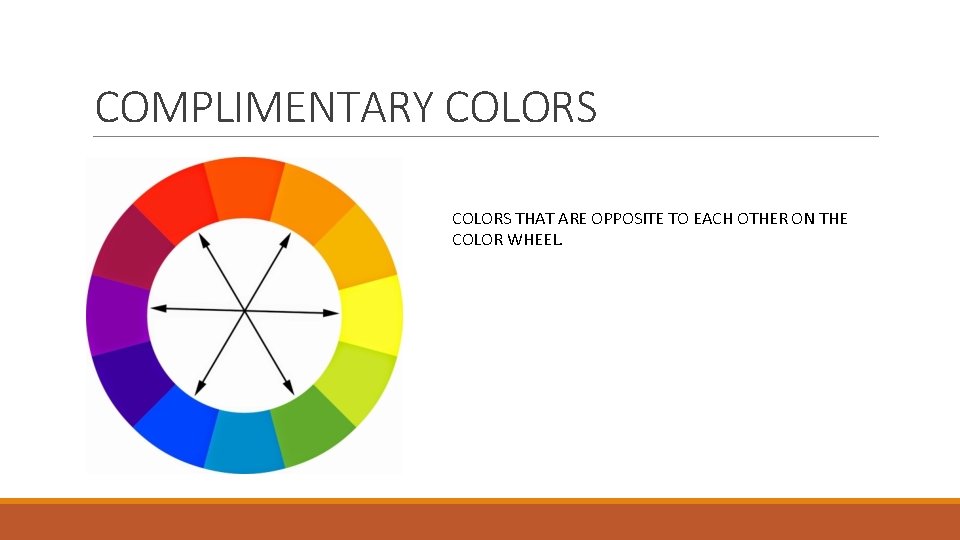 COMPLIMENTARY COLORS

COLORS THAT ARE OPPOSITE TO EACH OTHER ON THE COLOR WHEEL.